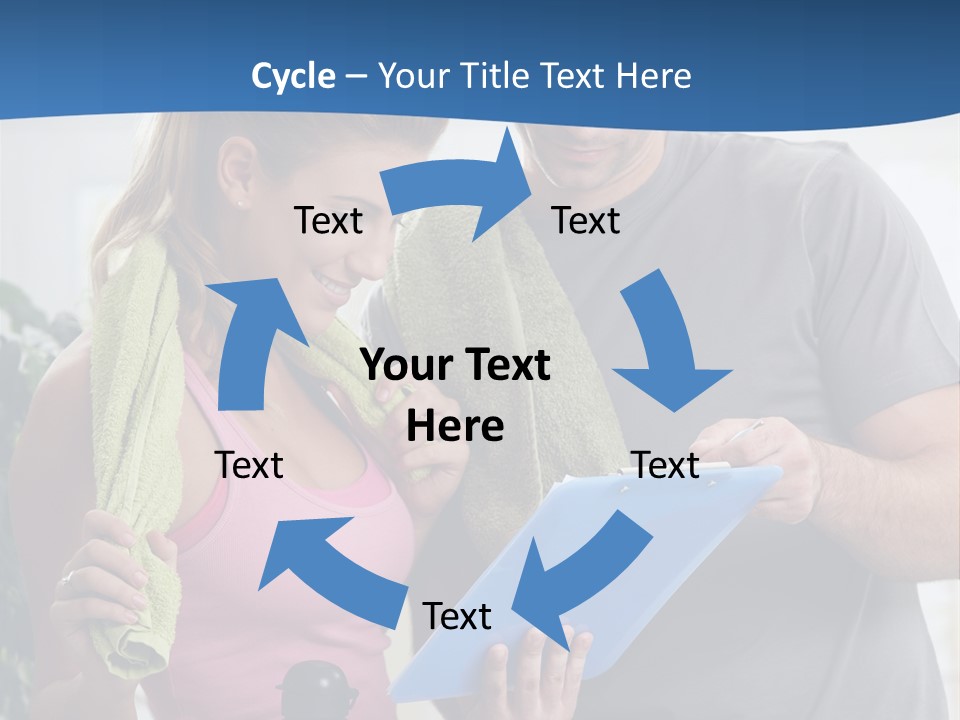 Cycle – Your Title Text Here

Text

Text

Your Text Here

Text

Text

Text